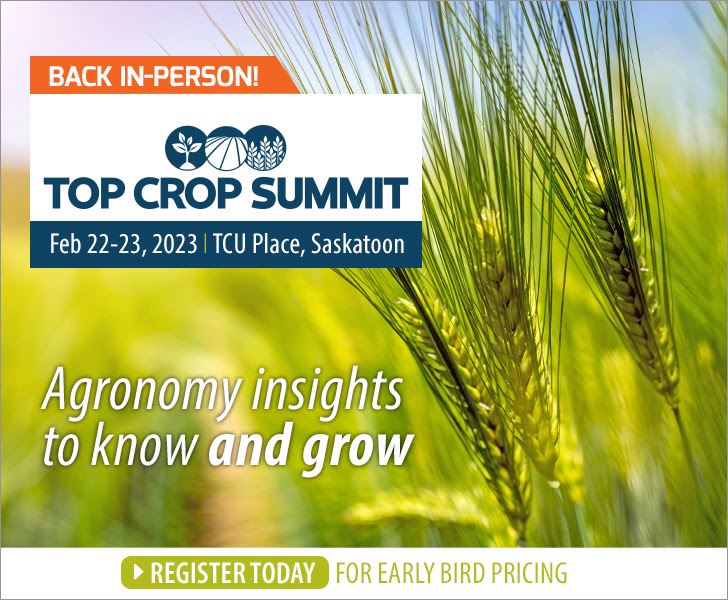 BACK IN-PERSON!

TOP CROP SUMMIT

Feb 22-23, 2023 | TCU Place, Saskatoon

Agronomy insights to know and grow

REGISTER TODAY FOR EARLY BIRD PRICING